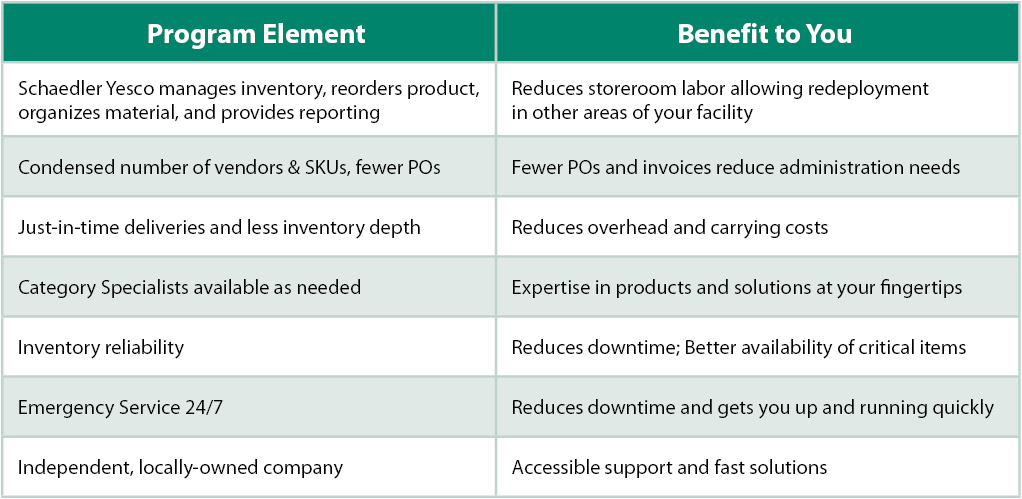 | Program Element | Benefit to You |
|---|---|
| Schaedler Yesco manages inventory, reorders product, organizes material, and provides reporting | Reduces storeroom labor allowing redeployment in other areas of your facility |
| Condensed number of vendors & SKUs, fewer POs | Fewer POs and invoices reduce administration needs |
| Just-in-time deliveries and less inventory depth | Reduces overhead and carrying costs |
| Category Specialists available as needed | Expertise in products and solutions at your fingertips |
| Inventory reliability | Reduces downtime; Better availability of critical items |
| Emergency Service 24/7 | Reduces downtime and gets you up and running quickly |
| Independent, locally-owned company | Accessible support and fast solutions |